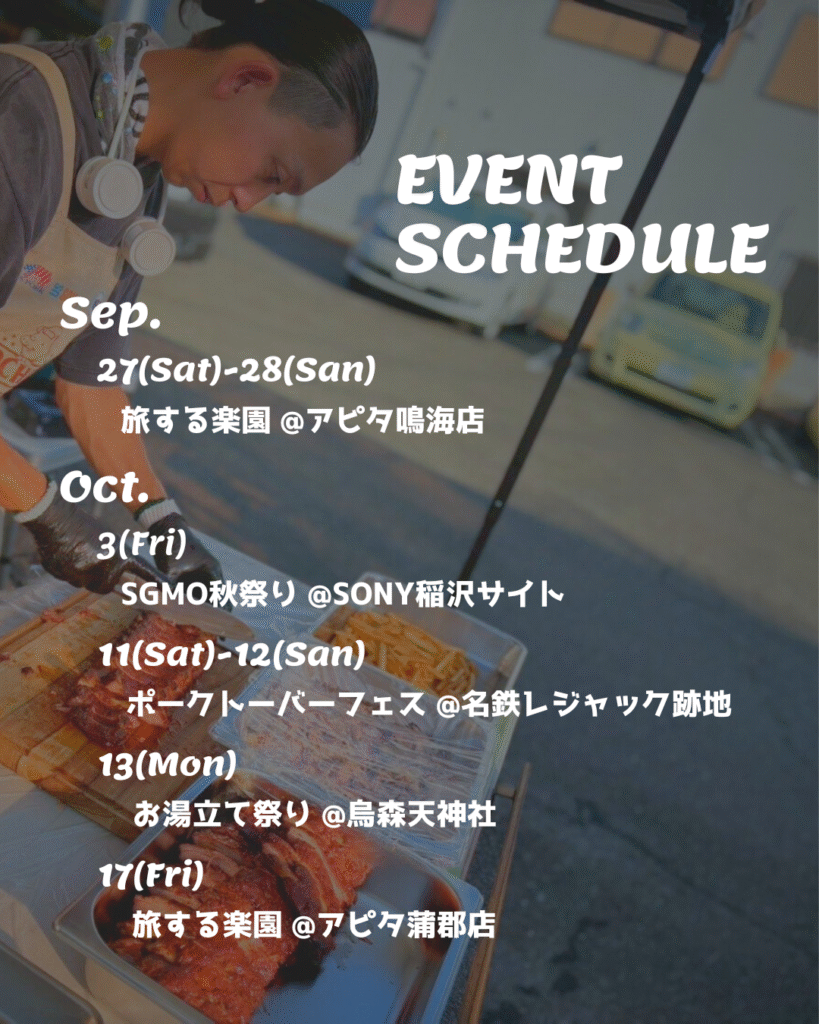 EVENT SCHEDULE

Sep.

27(Sat)-28(San)

旅する楽園 @アピタ鳴海店

Oct.

3(Fri)

SGMO秋祭り @SONY稲沢サイト

11(Sat)-12(San)

ポークトーバーフェス @名鉄レジャック跡地

13(Mon)

お湯立て祭り @烏森天神社

17(Fri)

旅する楽園 @アピタ蒲郡店